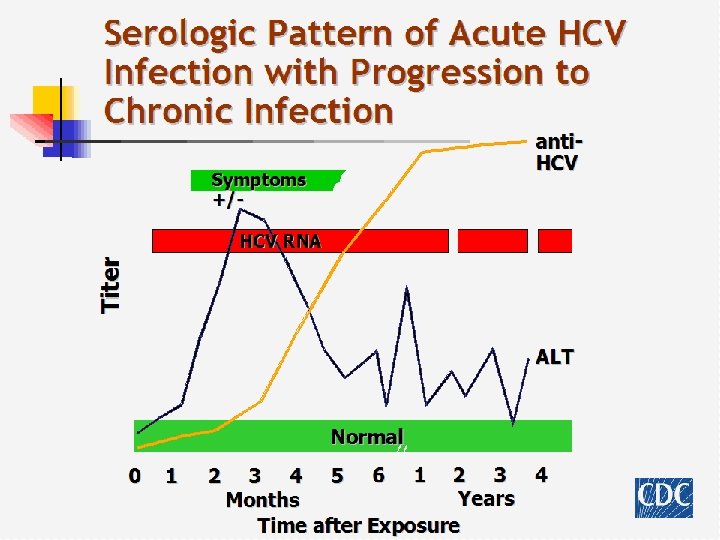 Serologic Pattern of Acute HCV Infection with Progression to Chronic Infection

anti-HCV

Symptoms +/-

HCV RNA

Titer

ALT

Normal

0 1 2 3 4 5 6 1 2 3 4

Months

Years

Time after Exposure

CDC